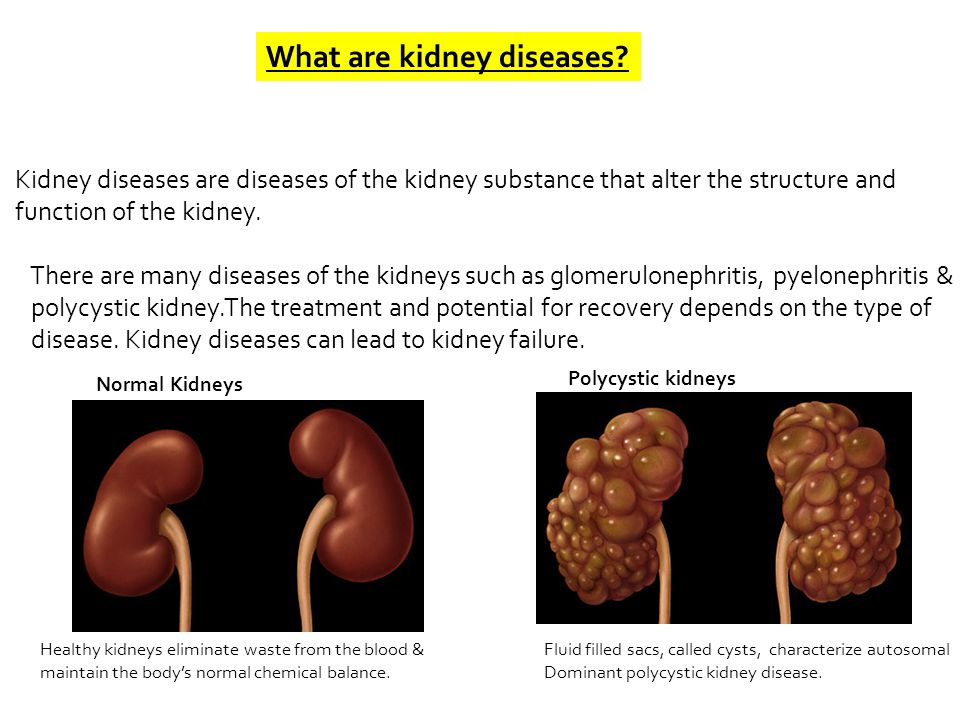 What are kidney diseases?

Kidney diseases are diseases of the kidney substance that alter the structure and function of the kidney.

There are many diseases of the kidneys such as glomerulonephritis, pyelonephritis & polycystic kidney.The treatment and potential for recovery depends on the type of disease. Kidney diseases can lead to kidney failure.

Normal Kidneys

Healthy kidneys eliminate waste from the blood & maintain the body's normal chemical balance.

Polycystic kidneys

Fluid filled sacs, called cysts, characterize autosomal Dominant polycystic kidney disease.